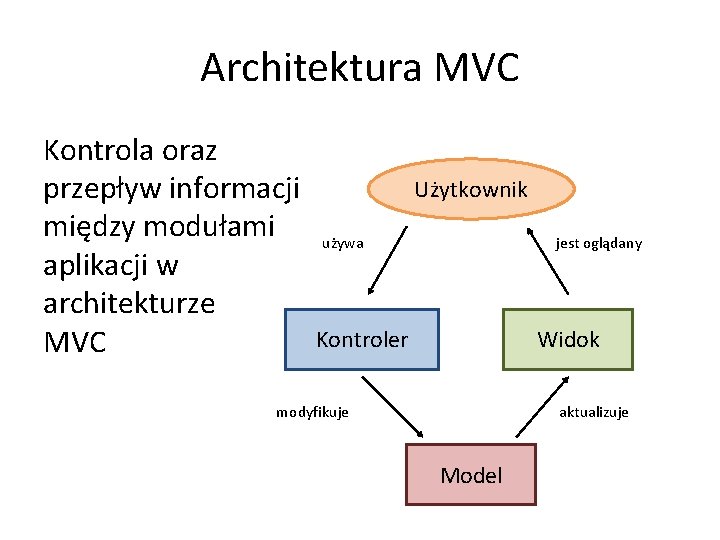 Architektura MVC

Kontrola oraz przepływ informacji między modułami aplikacji w architekturze MVC

Użytkownik

używa

jest oglądany

Kontroler

Widok

modyfikuje

aktualizuje

Model